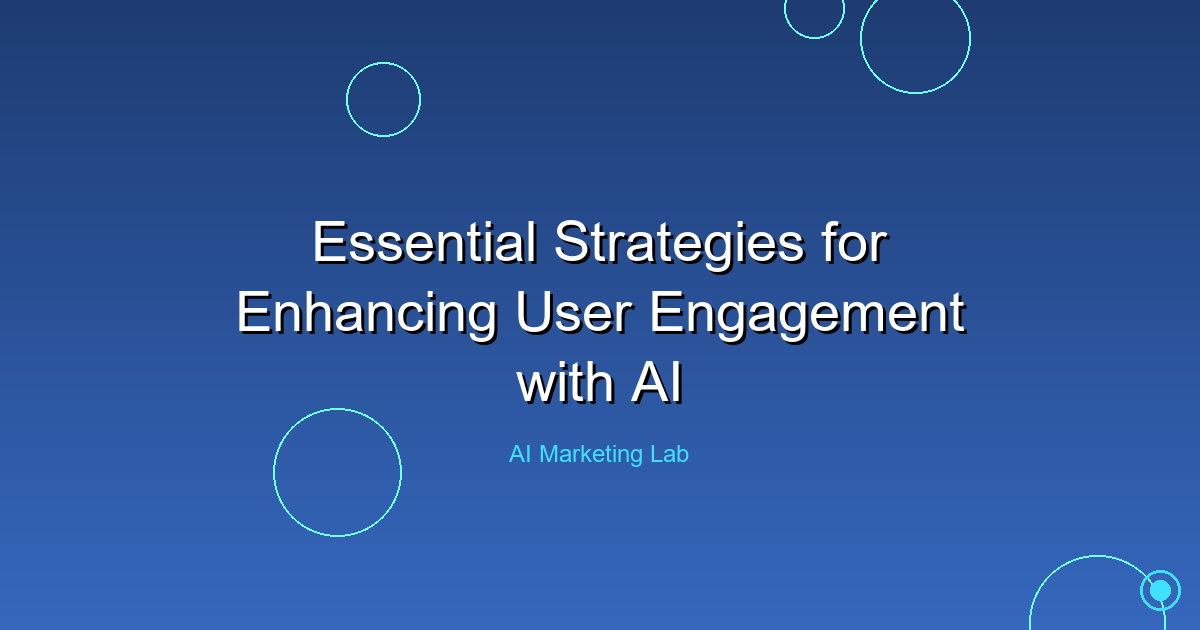 Essential Strategies for Enhancing User Engagement with AI

AI Marketing Lab